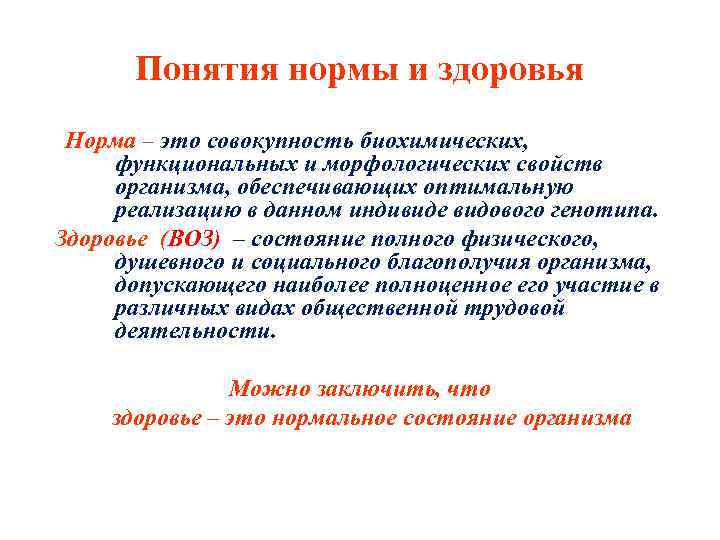 Понятия нормы и здоровья

Норма – это совокупность биохимических, функциональных и морфологических свойств организма, обеспечивающих оптимальную реализацию в данном индивиде видового генотипа.

Здоровье (ВОЗ) – состояние полного физического, душевного и социального благополучия организма, допускающего наиболее полноценное его участие в различных видах общественной трудовой деятельности.

Можно заключить, что здоровье – это нормальное состояние организма